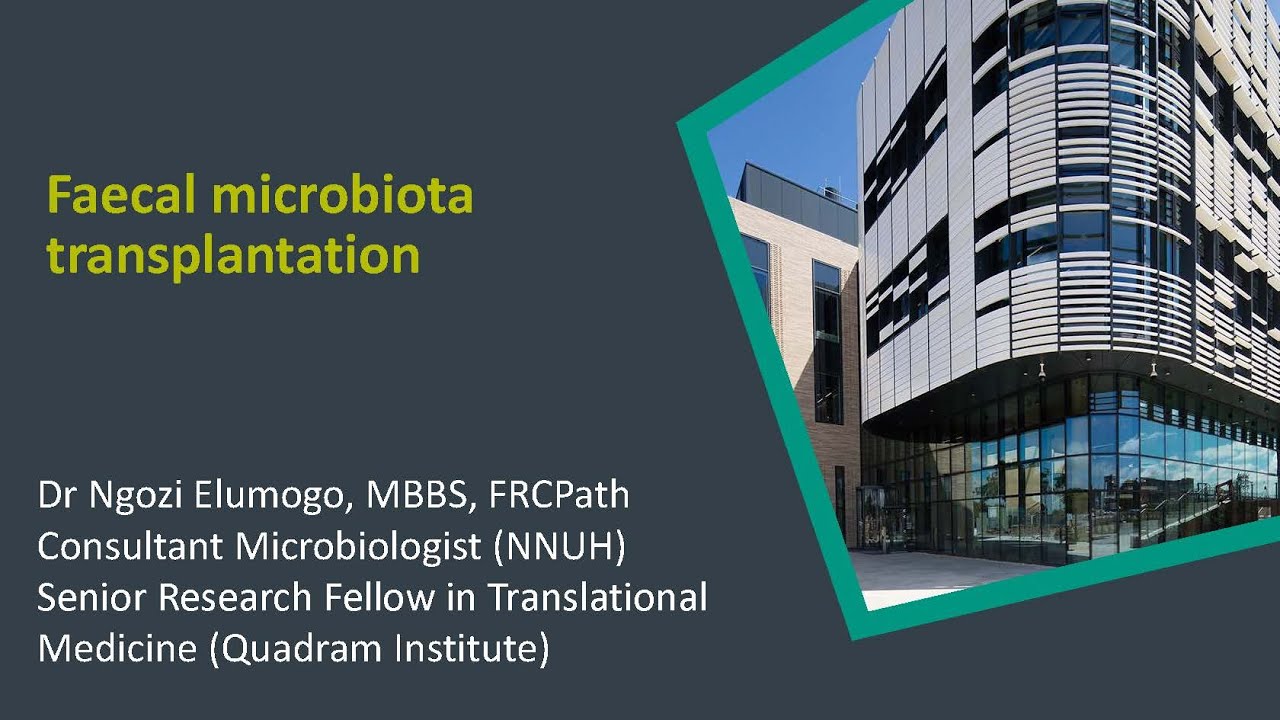 Faecal microbiota transplantation

Dr Ngozi Elumogo, MBBS, FRCPath
Consultant Microbiologist (NNUH)
Senior Research Fellow in Translational Medicine (Quadram Institute)